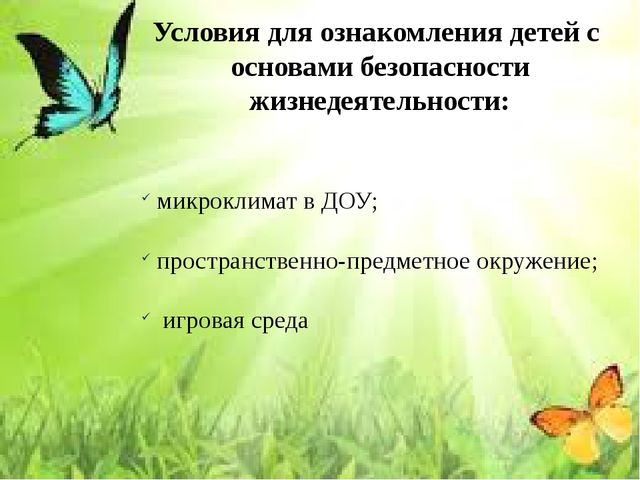 Условия для ознакомления детей с основами безопасности жизнедеятельности:

✓ микроклимат в ДОУ;

✓ пространственно-предметное окружение;

✓ игровая среда